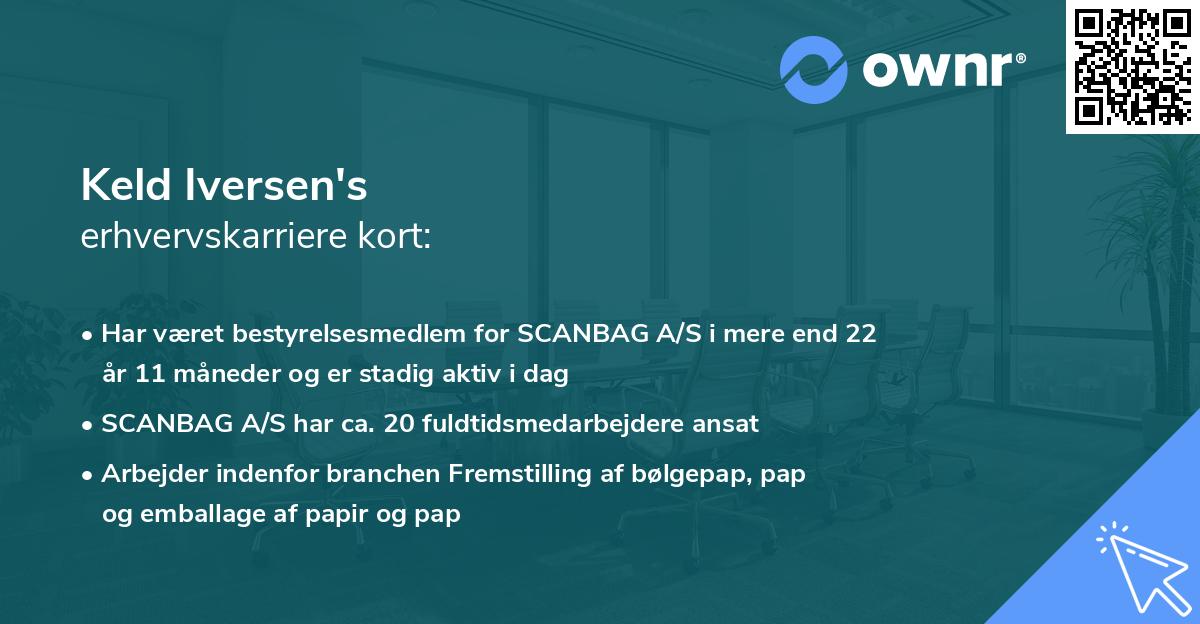 ownr®

Keld Iversen's
erhvervskarriere kort:

• Har været bestyrelsesmedlem for SCANBAG A/S i mere end 22 år 11 måneder og er stadig aktiv i dag
• SCANBAG A/S har ca. 20 fuldtidsmedarbejdere ansat
• Arbejder indenfor branchen Fremstilling af bølgepap, pap og emballage af papir og pap